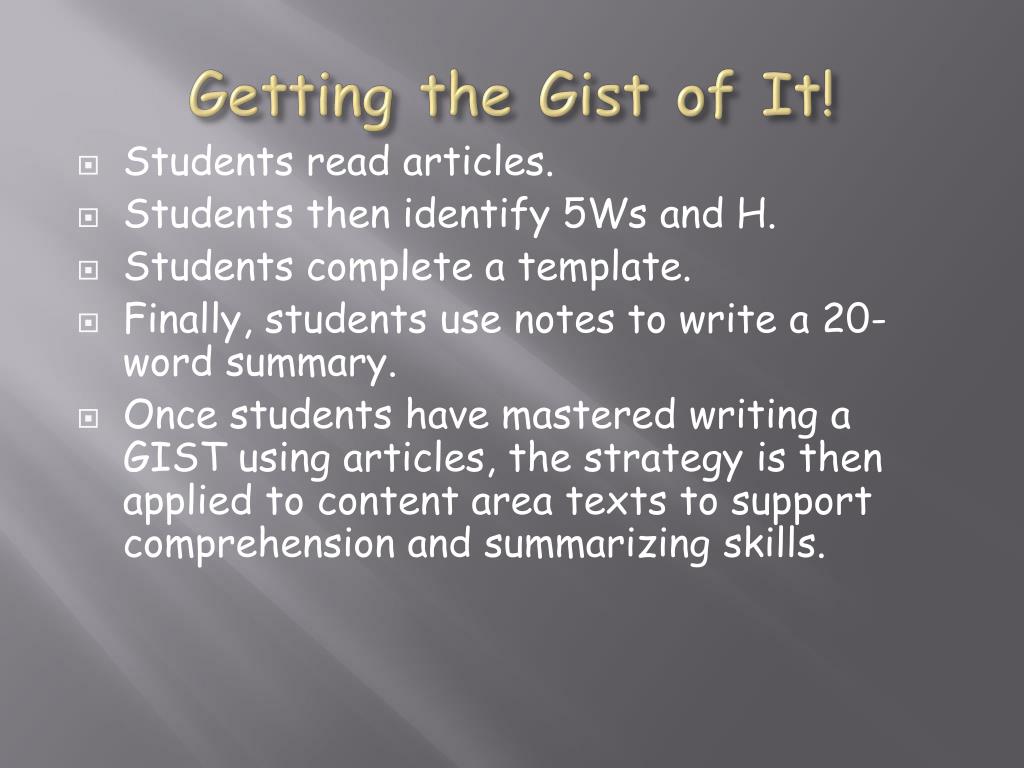 Getting the Gist of It!

Students read articles.
Students then identify 5Ws and H.
Students complete a template.
Finally, students use notes to write a 20-word summary.
Once students have mastered writing a GIST using articles, the strategy is then applied to content area texts to support comprehension and summarizing skills.